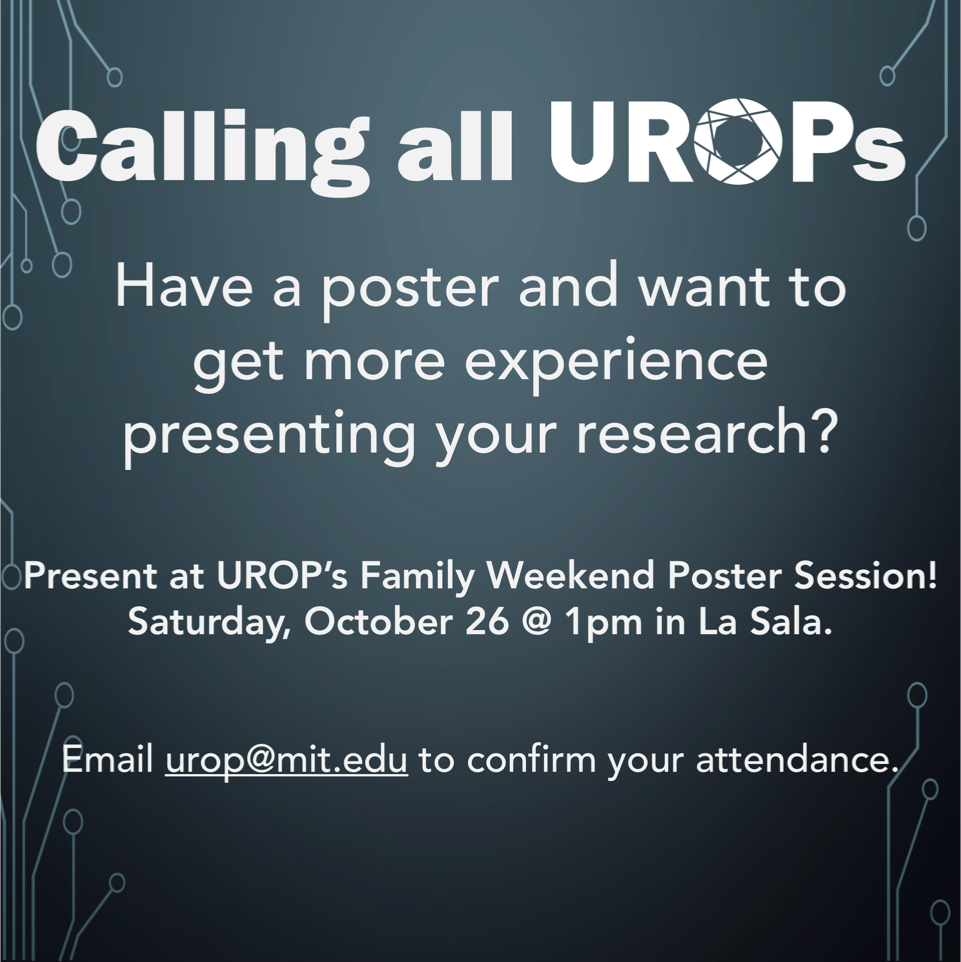 Calling all UROPs

Have a poster and want to get more experience presenting your research?

Present at UROP's Family Weekend Poster Session! Saturday, October 26 @ 1pm in La Sala.

Email urop@mit.edu to confirm your attendance.